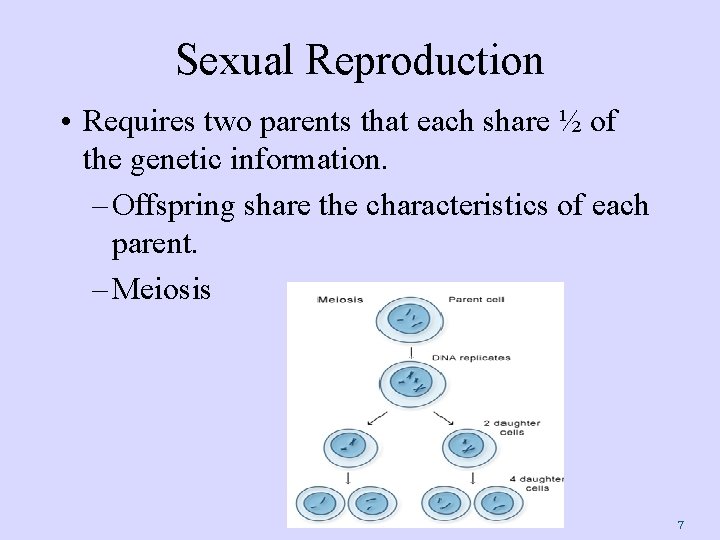 Sexual Reproduction

• Requires two parents that each share ½ of the genetic information.

– Offspring share the characteristics of each parent.

– Meiosis

Meiosis

Parent cell

DNA replicates

2 daughter cells

4 daughter cells

7